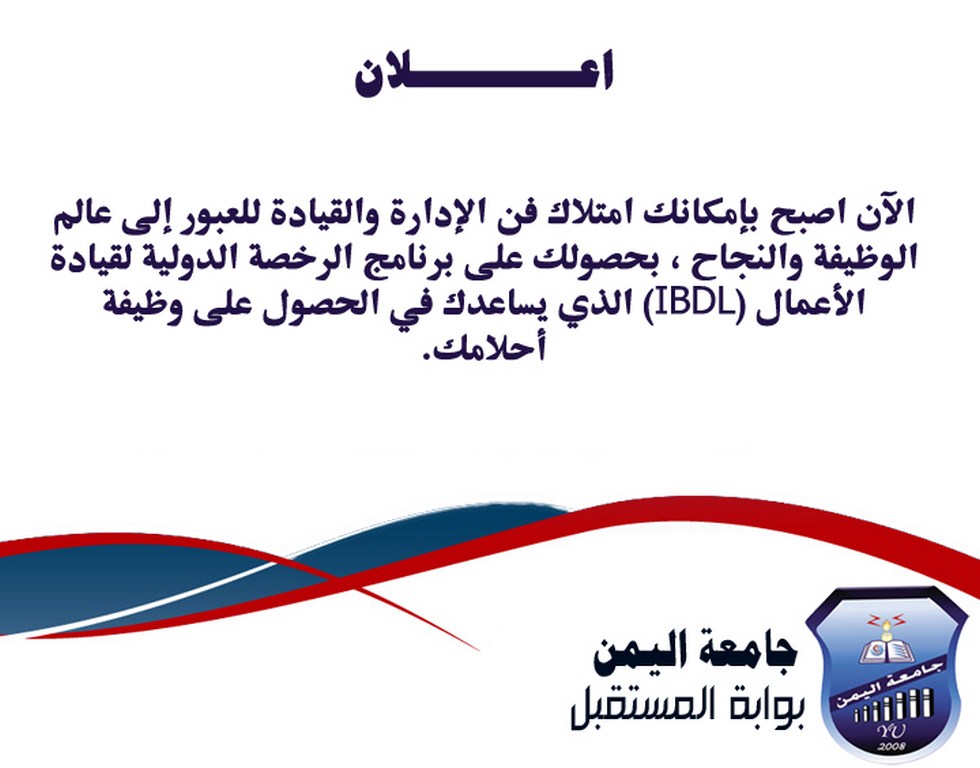 اعـــــلان

الآن اصبح بإمكانك امتلاك فن الإدارة والقيادة للعبور إلى عالم الوظيفة والنجاح ، بحصولك على برنامج الرخصة الدولية لقيادة الأعمال (IBDL) الذي يساعدك في الحصول على وظيفة أحلامك.

جامعة اليمن
بوابة المستقبل

جامعة اليمن
YU
2008